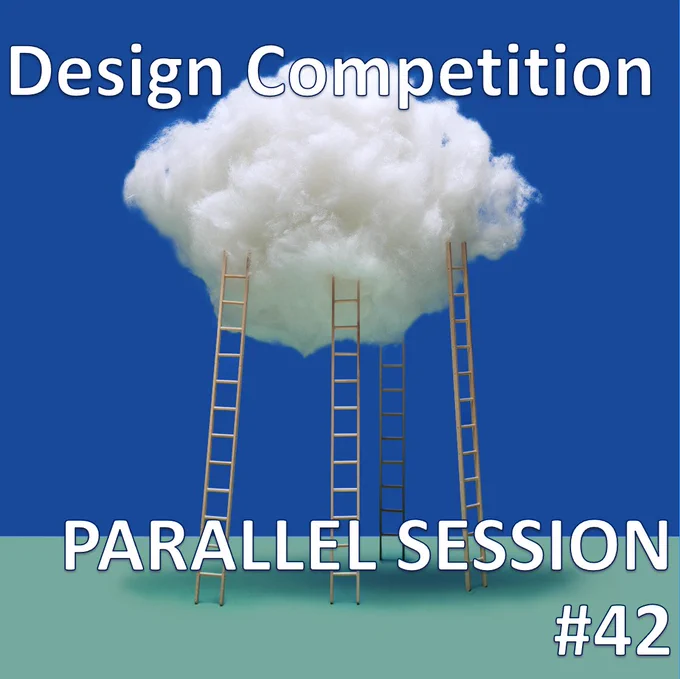 Design Competition

PARALLEL SESSION
#42